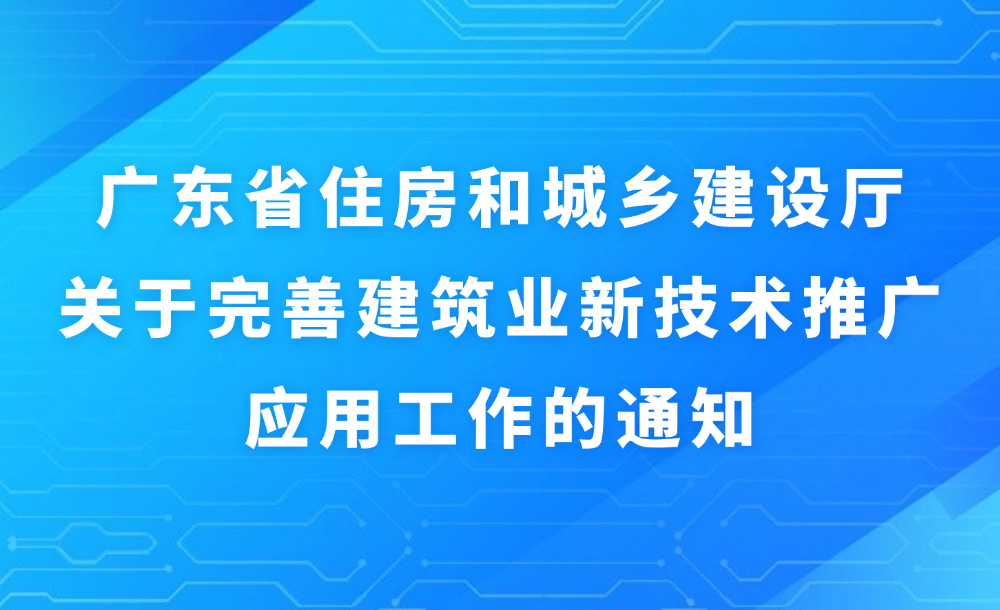 广东省住房和城乡建设厅
关于完善建筑业新技术推广
应用工作的通知